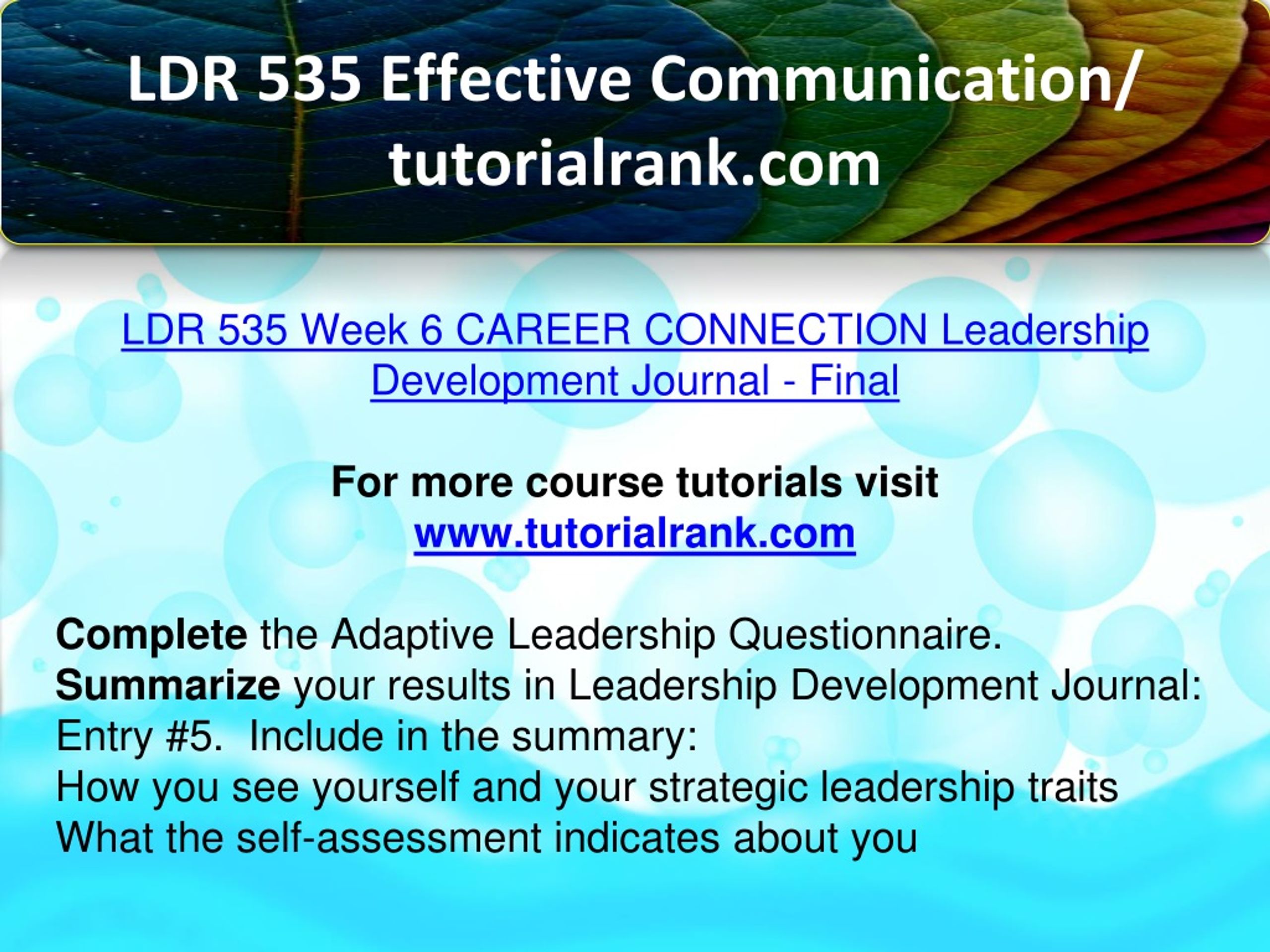 LDR 535 Effective Communication/ tutorialrank.com

LDR 535 Week 6 CAREER CONNECTION Leadership Development Journal - Final

For more course tutorials visit
www.tutorialrank.com

Complete the Adaptive Leadership Questionnaire.
Summarize your results in Leadership Development Journal: Entry #5. Include in the summary:
How you see yourself and your strategic leadership traits
What the self-assessment indicates about you